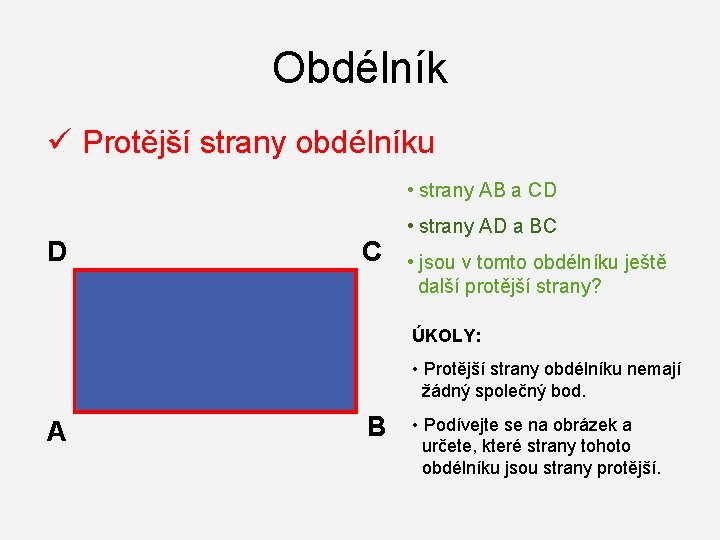 Obdélník

✓ Protější strany obdélníku

D

C

A

B

• strany AB a CD

• strany AD a BC

• jsou v tomto obdélníku ještě další protější strany?

ÚKOLY:

• Protější strany obdélníku nemají žádný společný bod.

• Podívejte se na obrázek a určete, které strany tohoto obdélníku jsou strany protější.